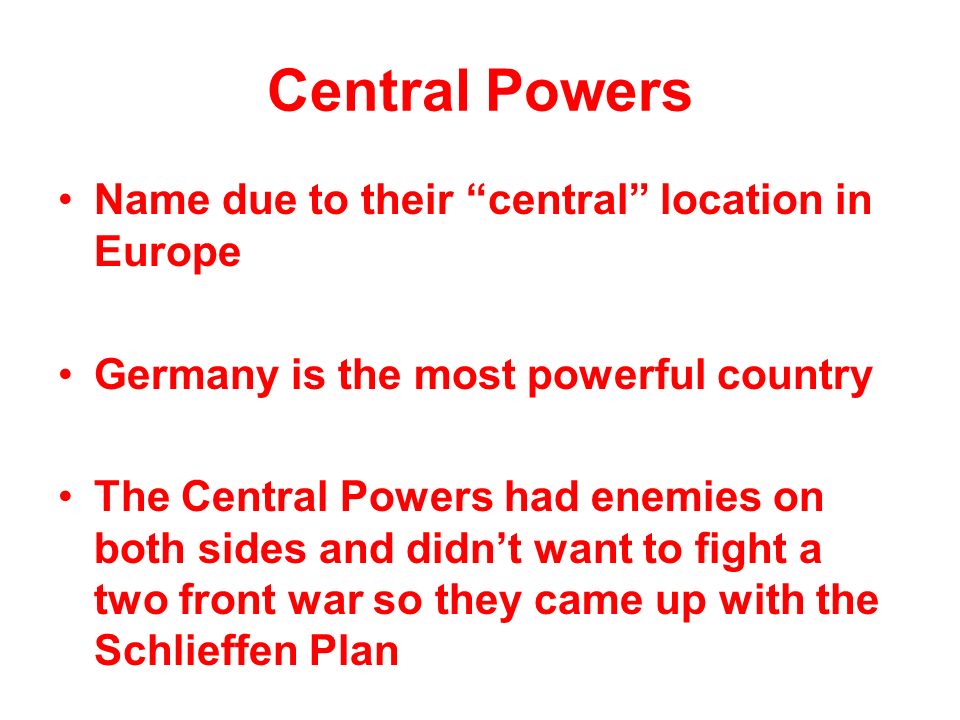 Central Powers

• Name due to their “central” location in Europe

• Germany is the most powerful country

• The Central Powers had enemies on both sides and didn’t want to fight a two front war so they came up with the Schlieffen Plan